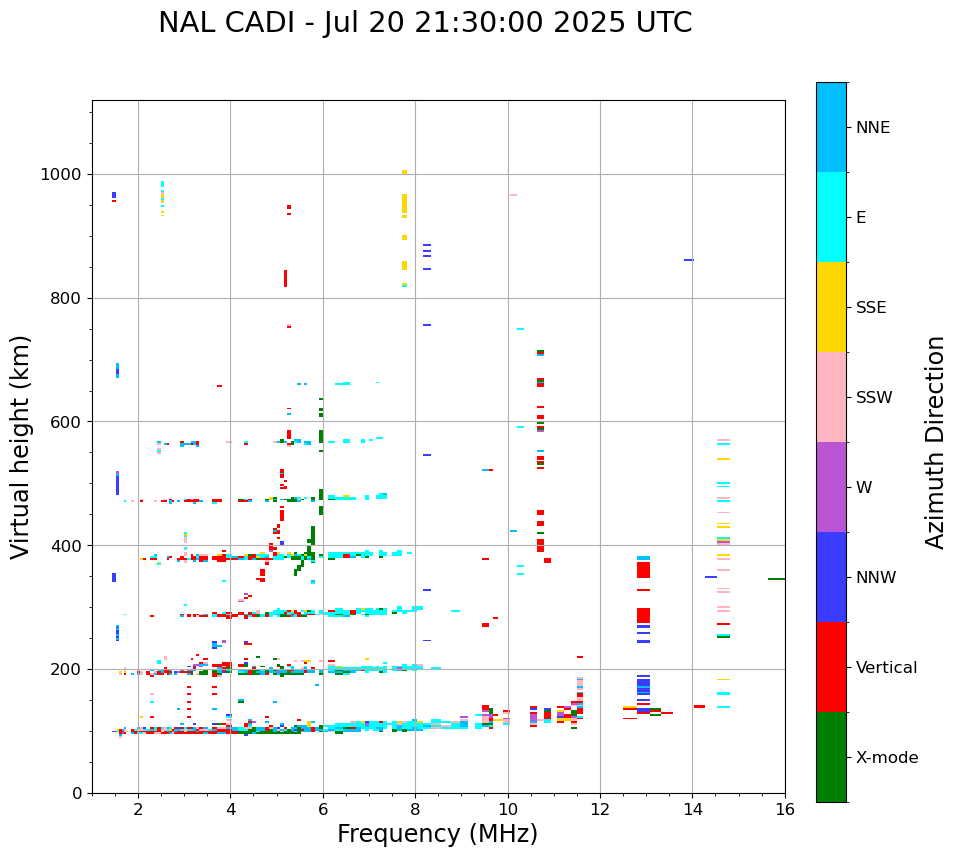 NAL CADI - Jul 20 21:30:00 2025 UTC

Virtual height (km)

1000
800
600
400
200
0

2
4
6
8
10
12
14
16

Frequency (MHz)

NNE
E
SSE
SSW
W
NNW
Vertical
X-mode

Azimuth Direction